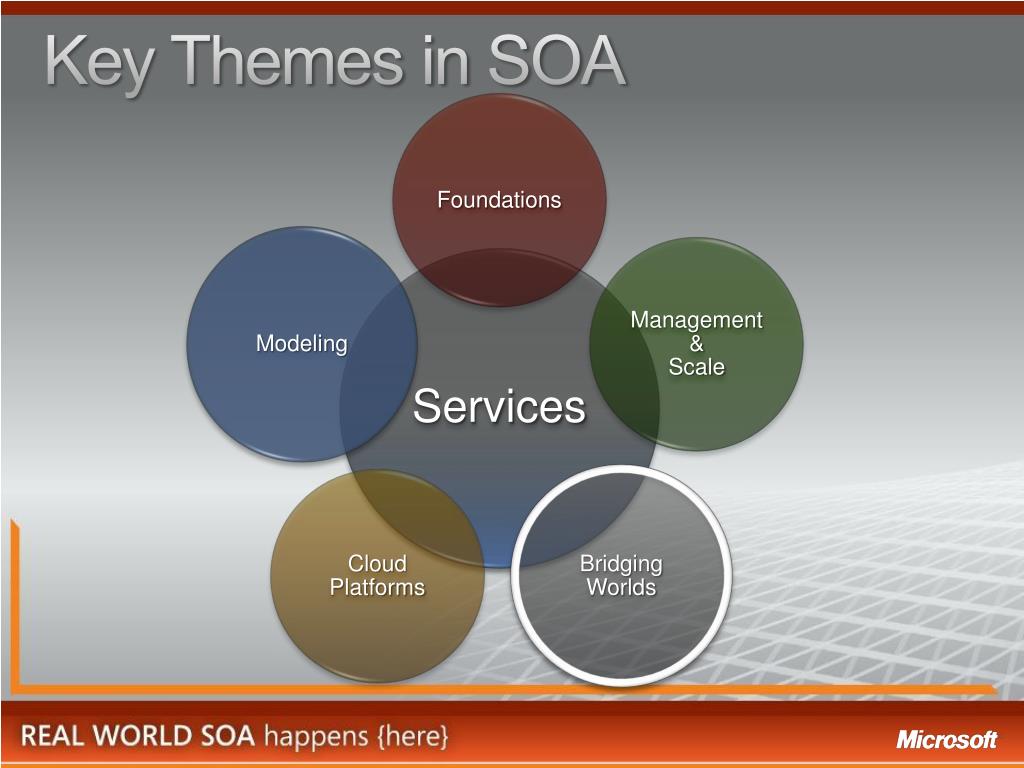 Key Themes in SOA

Foundations

Modeling

Management & Scale

Services

Cloud Platforms

Bridging Worlds

REAL WORLD SOA happens {here}

Microsoft